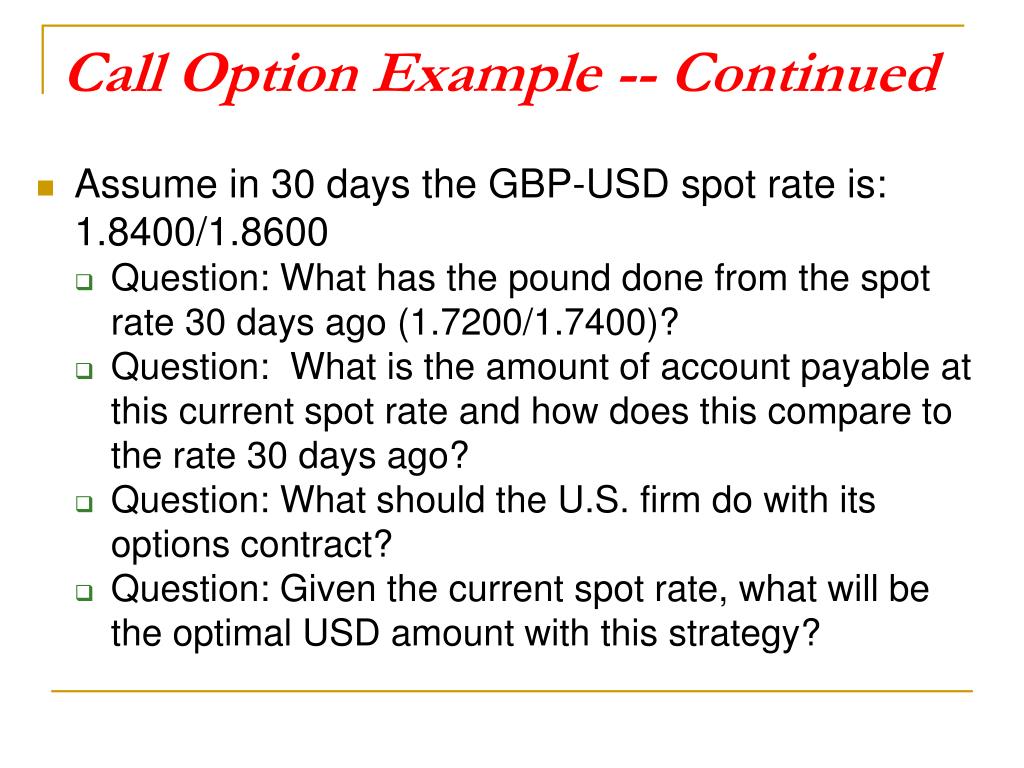 Call Option Example -- Continued

Assume in 30 days the GBP-USD spot rate is: 1.8400/1.8600

Question: What has the pound done from the spot rate 30 days ago (1.7200/1.7400)?

Question: What is the amount of account payable at this current spot rate and how does this compare to the rate 30 days ago?

Question: What should the U.S. firm do with its options contract?

Question: Given the current spot rate, what will be the optimal USD amount with this strategy?